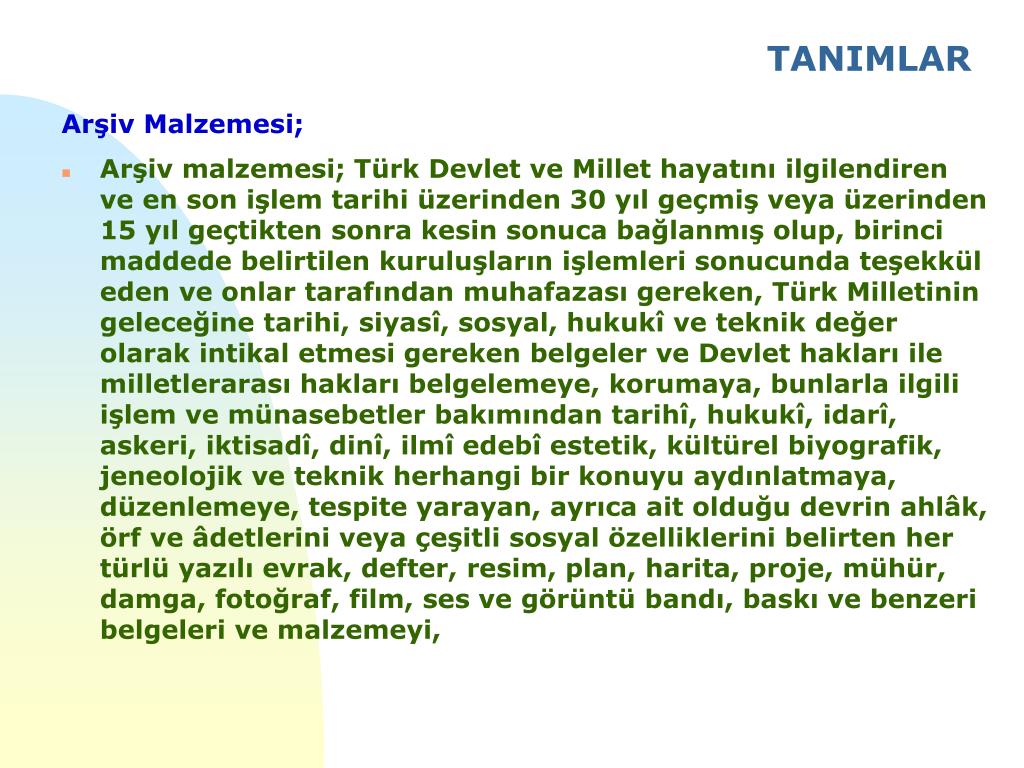 TANIMLAR

Arşiv Malzemesi;

Arşiv malzemesi; Türk Devlet ve Millet hayatını ilgilendiren ve en son işlem tarihi üzerinden 30 yıl geçmiş veya üzerinden 15 yıl geçtikten sonra kesin sonuca bağlanmış olup, birinci maddede belirtilen kuruluşların işlemleri sonucunda teşekkül eden ve onlar tarafından muhafazası gereken, Türk Milletinin geleceğine tarihi, siyasî, sosyal, hukukî ve teknik değer olarak intikal etmesi gereken belgeler ve Devlet hakları ile milletlerarası hakları belgelemeye, korumaya, bunlarla ilgili işlem ve münasebetler bakımından tarihî, hukukî, idarî, askeri, iktisadî, dinî, ilmî edebî estetik, kültürel biyografik, jeneolojik ve teknik herhangi bir konuyu aydınlatmaya, düzenlemeye, tespite yarayan, ayrıca ait olduğu devrin ahlâk, örf ve âdetlerini veya çeşitli sosyal özelliklerini belirten her türlü yazılı evrak, defter, resim, plan, harita, proje, mühür, damga, fotoğraf, film, ses ve görüntü bandı, baskı ve benzeri belgeleri ve malzemeyi,